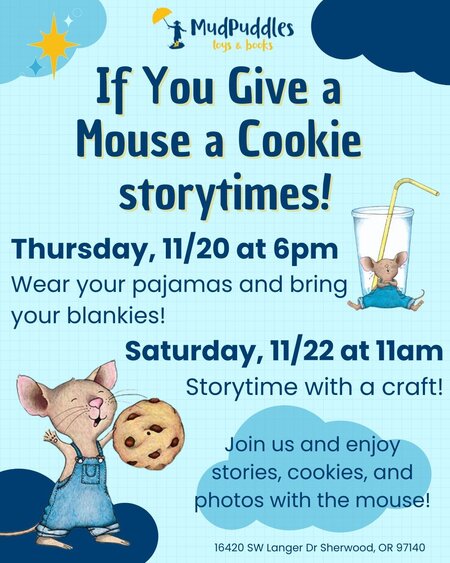 MudPuddles
toys & books

If You Give a Mouse a Cookie storytimes!

Thursday, 11/20 at 6pm
Wear your pajamas and bring your blankies!

Saturday, 11/22 at 11am
Storytime with a craft!

Join us and enjoy stories, cookies, and photos with the mouse!

16420 SW Langer Dr Sherwood, OR 97140